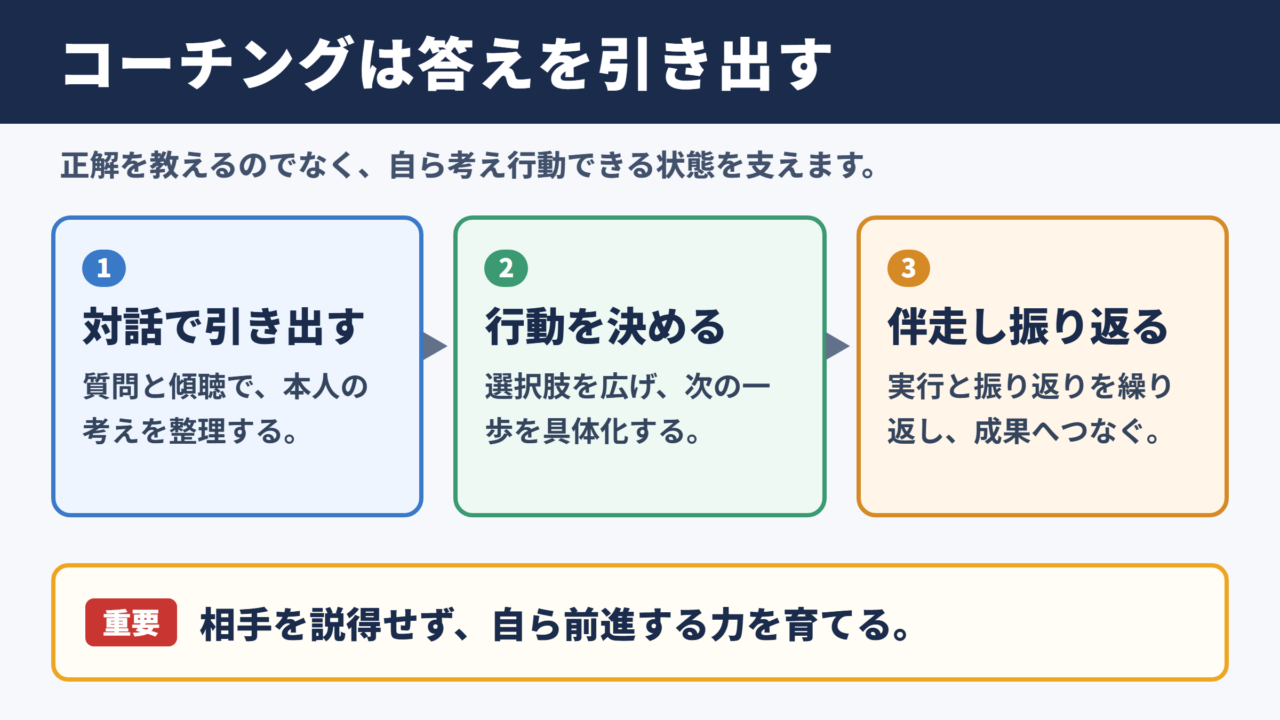 コーチングは答えを引き出す

正解を教えるのでなく、自ら考え行動できる状態を支えます。

1
対話で引き出す
質問と傾聴で、本人の考えを整理する。

2
行動を決める
選択肢を広げ、次の一歩を具体化する。

3
伴走し振り返る
実行と振り返りを繰り返し、成果へつなぐ。

重要 相手を説得せず、自ら前進する力を育てる。